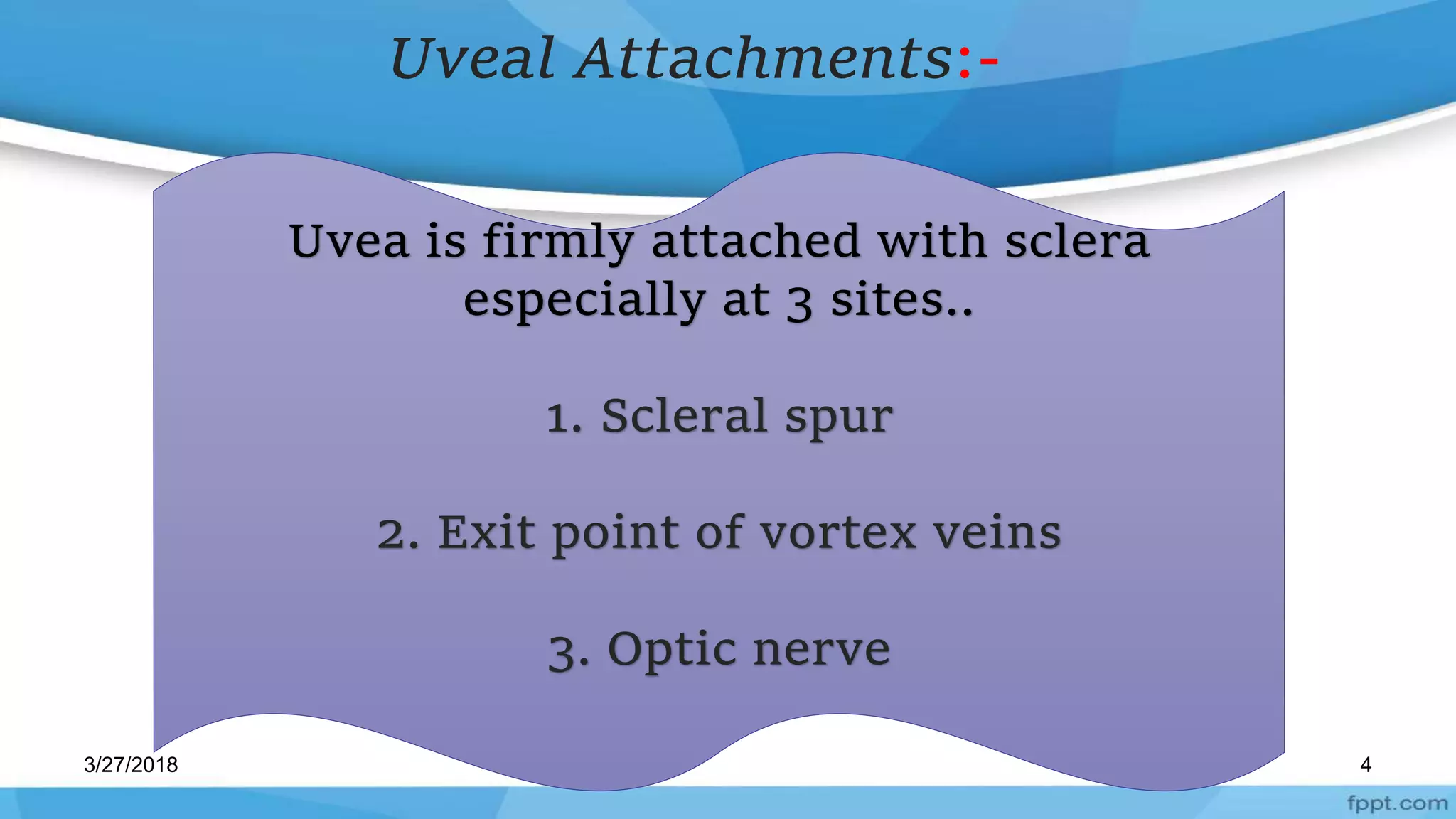 Uveal Attachments:-

Uvea is firmly attached with sclera especially at 3 sites..

1. Scleral spur

2. Exit point of vortex veins

3. Optic nerve

3/27/2018

4

fppt.com